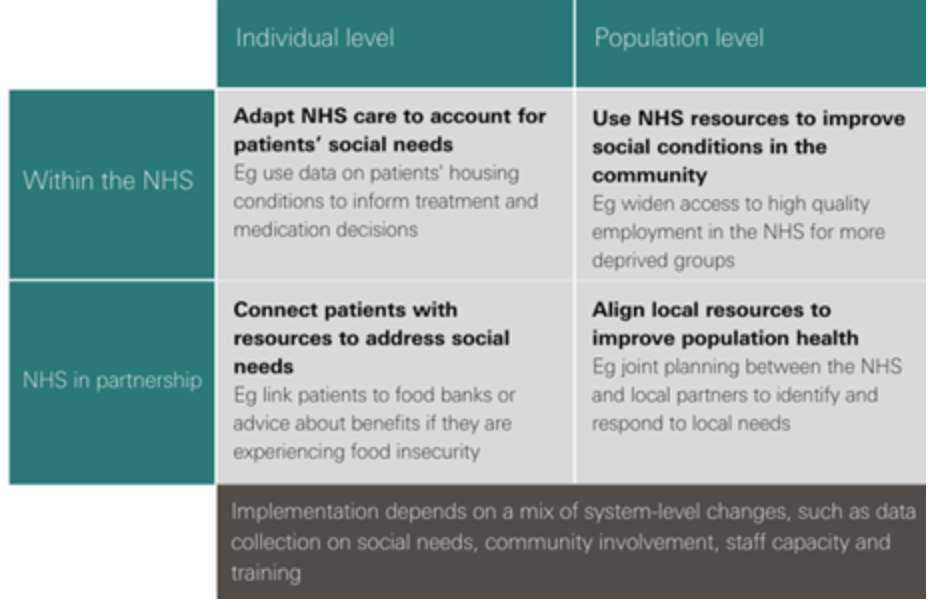 | | Individual level | Population level |
|---|---|---|
| Within the NHS | **Adapt NHS care to account for patients' social needs** Eg use data on patients' housing conditions to inform treatment and medication decisions | **Use NHS resources to improve social conditions in the community** Eg widen access to high quality employment in the NHS for more deprived groups |
| NHS in partnership | **Connect patients with resources to address social needs** Eg link patients to food banks or advice about benefits if they are experiencing food insecurity | **Align local resources to improve population health** Eg joint planning between the NHS and local partners to identify and respond to local needs |

Implementation depends on a mix of system-level changes, such as data collection on social needs, community involvement, staff capacity and training